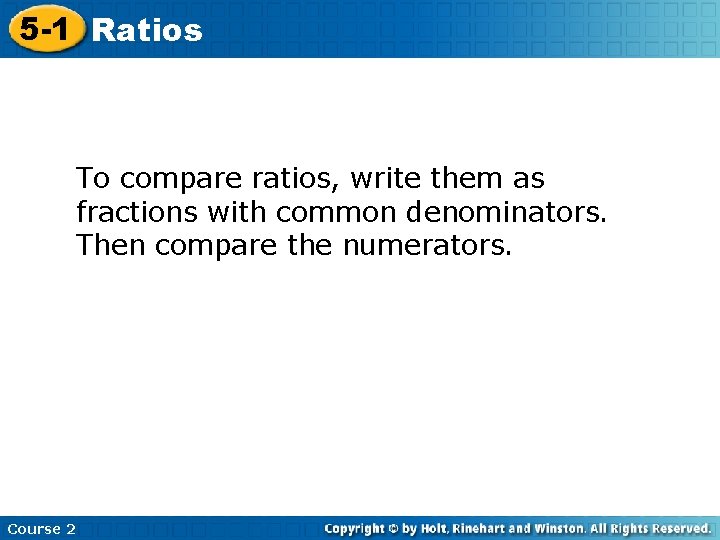 5-1 Ratios

To compare ratios, write them as fractions with common denominators. Then compare the numerators.

Course 2

Copyright © by Holt, Rinehart and Winston. All Rights Reserved.